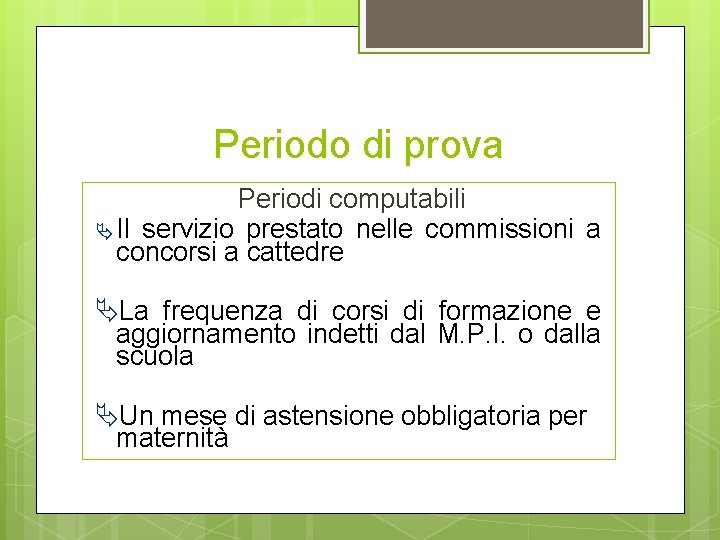 Periodo di prova

Periodi computabili

Il servizio prestato nelle commissioni a concorsi a cattedre

La frequenza di corsi di formazione e aggiornamento indetti dal M.P.I. o dalla scuola

Un mese di astensione obbligatoria per maternità